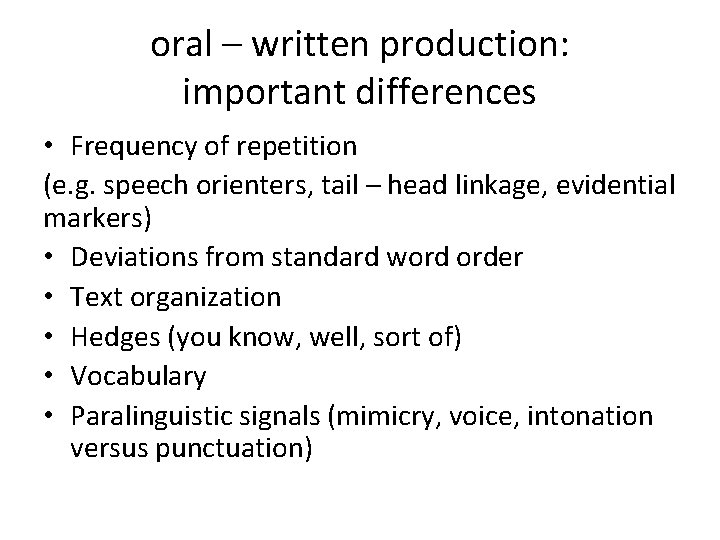 oral – written production: important differences

• Frequency of repetition
(e.g. speech orienters, tail – head linkage, evidential markers)
• Deviations from standard word order
• Text organization
• Hedges (you know, well, sort of)
• Vocabulary
• Paralinguistic signals (mimicry, voice, intonation versus punctuation)